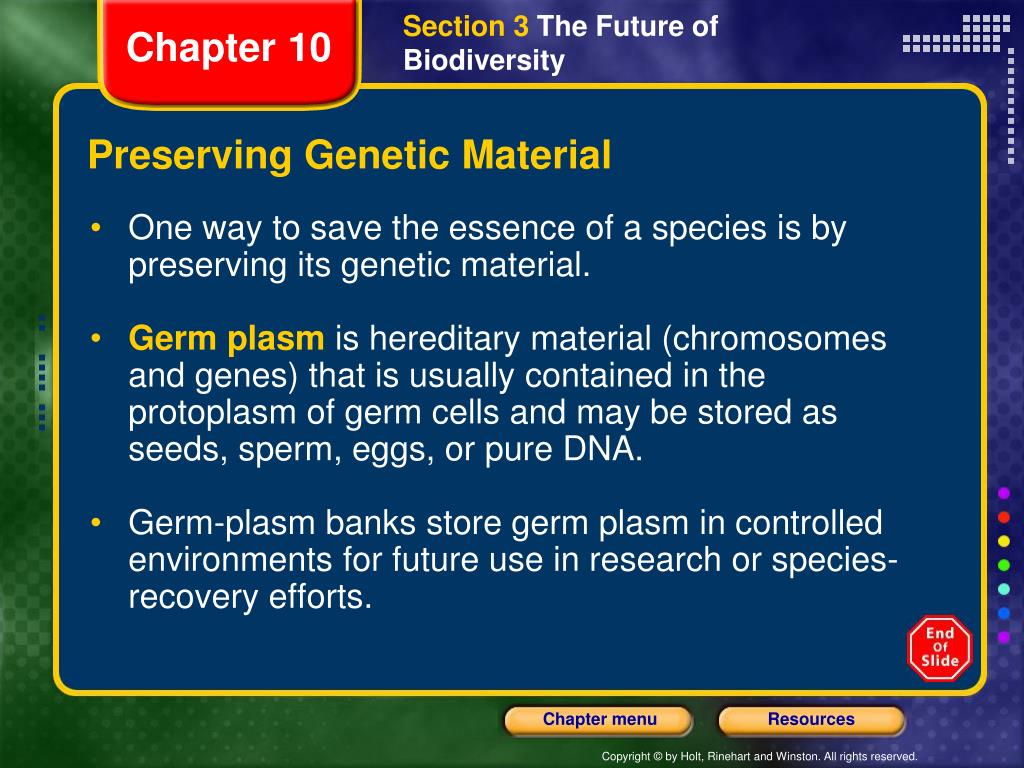 Chapter 10

Section 3 The Future of Biodiversity

Preserving Genetic Material

• One way to save the essence of a species is by preserving its genetic material.

• Germ plasm is hereditary material (chromosomes and genes) that is usually contained in the protoplasm of germ cells and may be stored as seeds, sperm, eggs, or pure DNA.

• Germ-plasm banks store germ plasm in controlled environments for future use in research or species-recovery efforts.

End Of Slide

Chapter menu

Resources

Copyright © by Holt, Rinehart and Winston. All rights reserved.